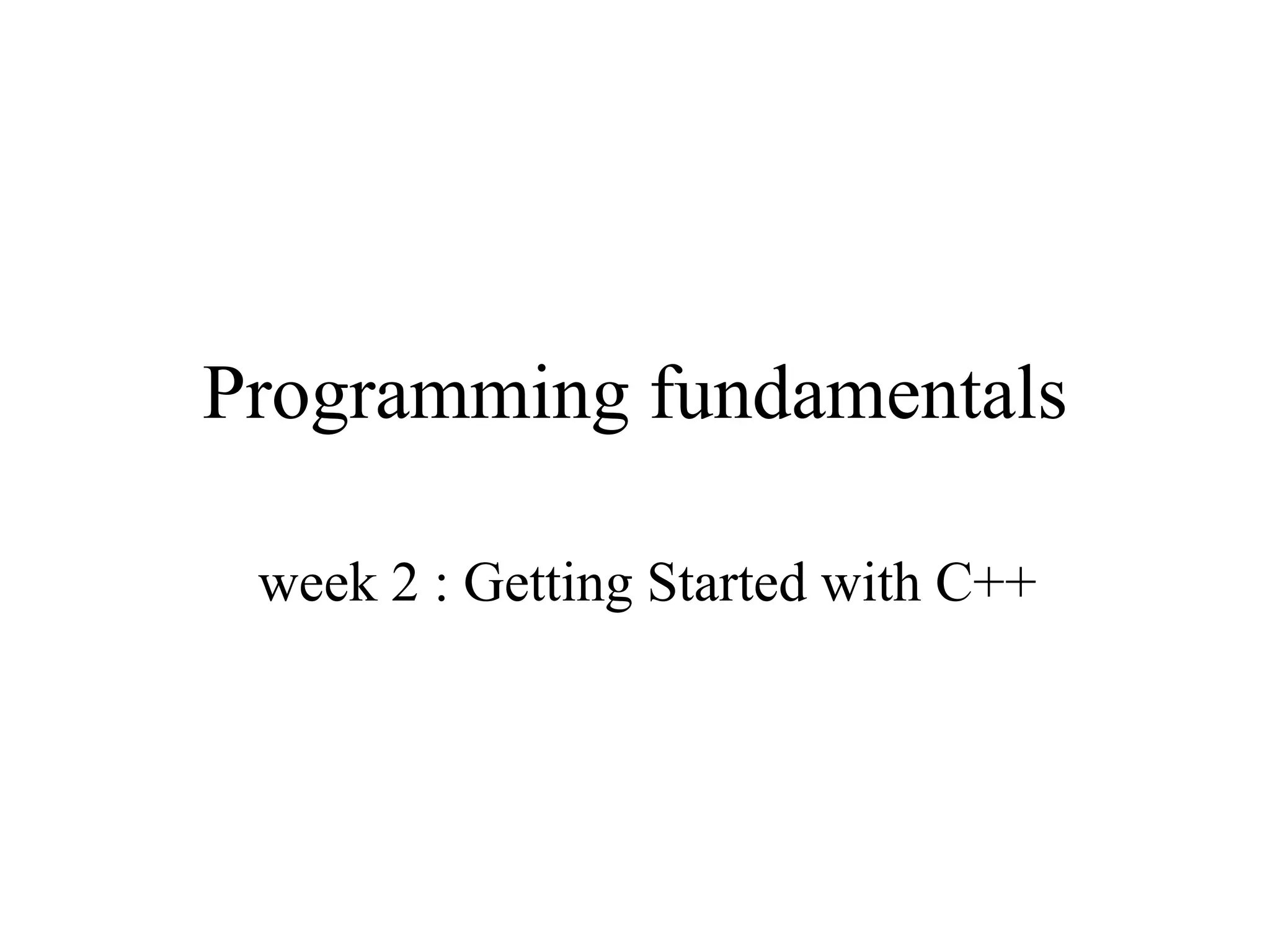 Programming fundamentals

week 2 : Getting Started with C++